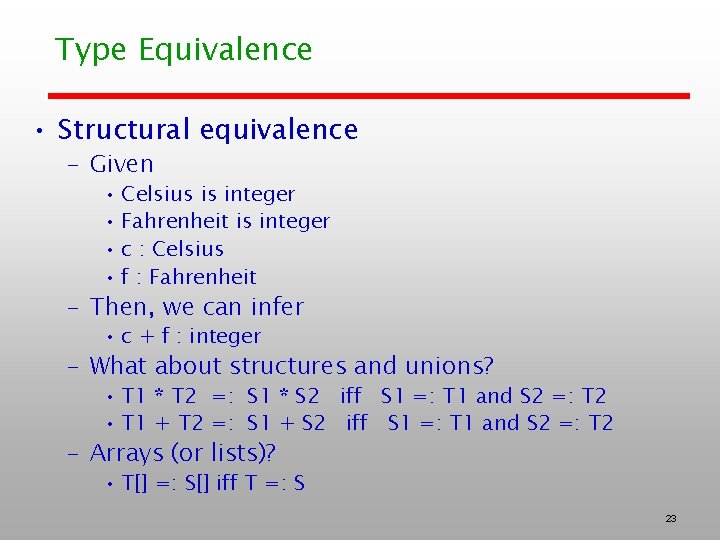 Type Equivalence

• Structural equivalence
  – Given
    • Celsius is integer
    • Fahrenheit is integer
    • c : Celsius
    • f : Fahrenheit
  – Then, we can infer
    • c + f : integer
  – What about structures and unions?
    • T1 * T2 =: S1 * S2 iff S1 =: T1 and S2 =: T2
    • T1 + T2 =: S1 + S2 iff S1 =: T1 and S2 =: T2
  – Arrays (or lists)?
    • T[] =: S[] iff T =: S

23